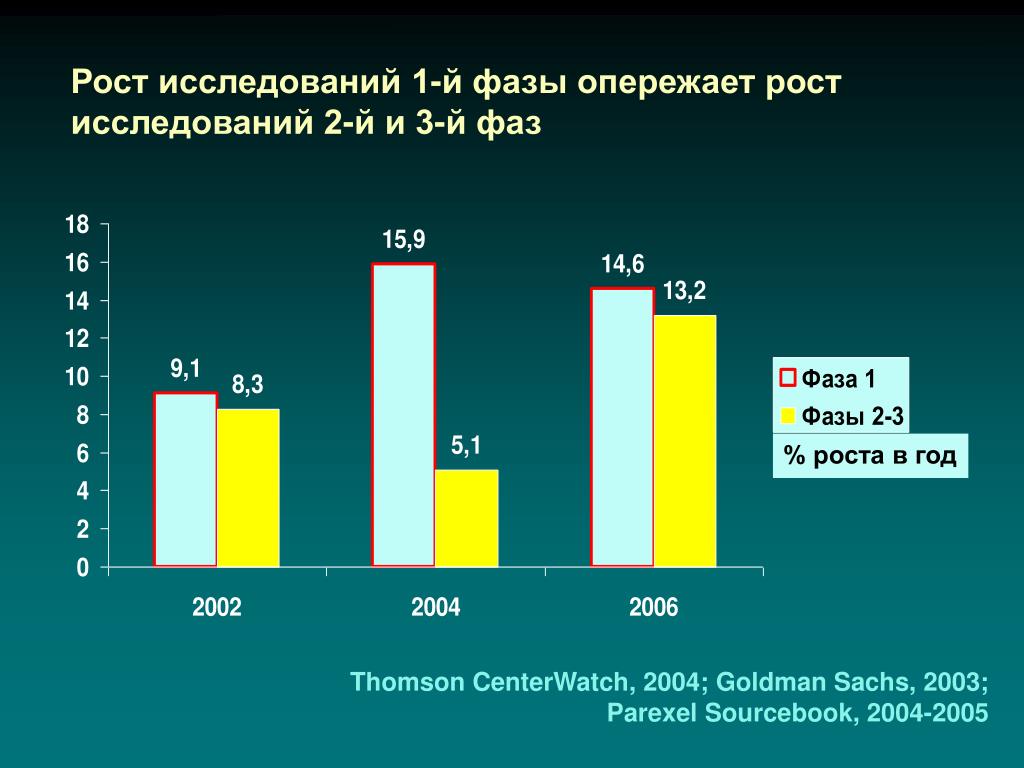 Рост исследований 1-й фазы опережает рост исследований 2-й и 3-й фаз

18
16
14
12
10
8
6
4
2
0

9,1
8,3
15,9
5,1
14,6
13,2

2002
2004
2006

Фаза 1
Фазы 2-3

% роста в год

Thomson CenterWatch, 2004; Goldman Sachs, 2003; Parexel Sourcebook, 2004-2005